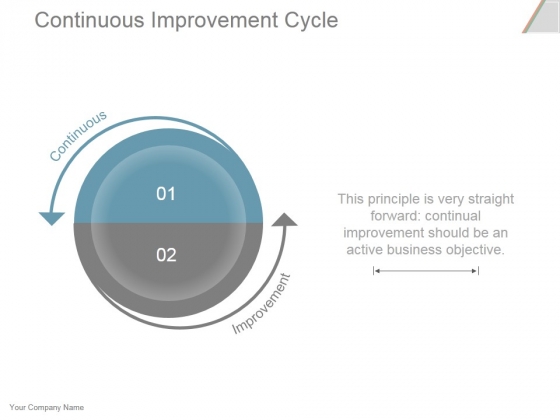 Continuous Improvement Cycle

Continuous

01

02

Improvement

This principle is very straight forward: continual improvement should be an active business objective.

Your Company Name